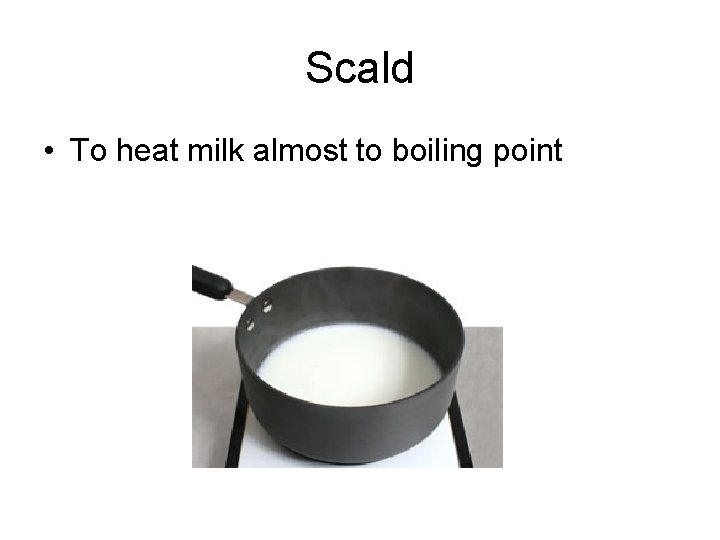 Scald

• To heat milk almost to boiling point